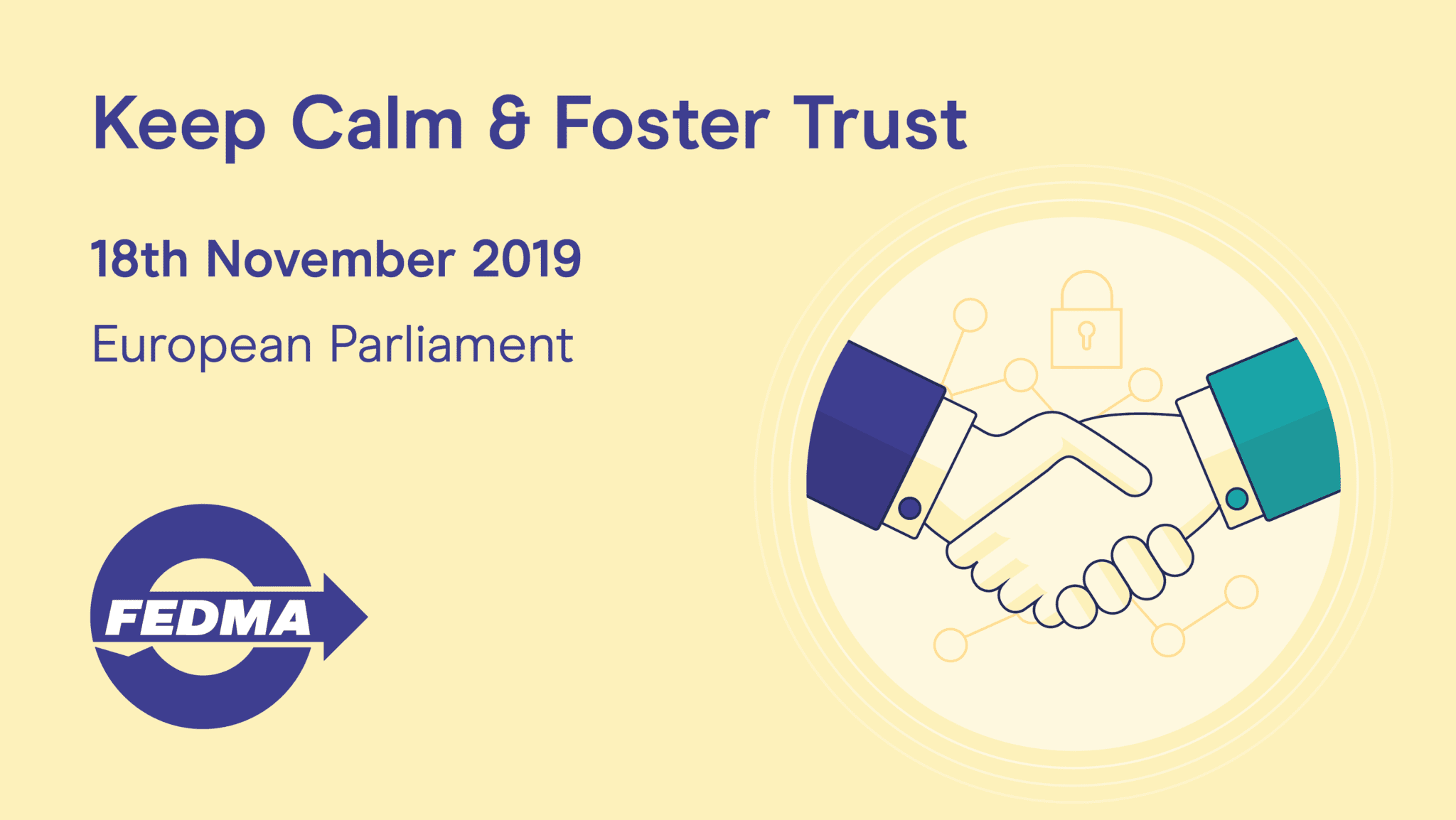 Keep Calm & Foster Trust

18th November 2019

European Parliament

FEDMA